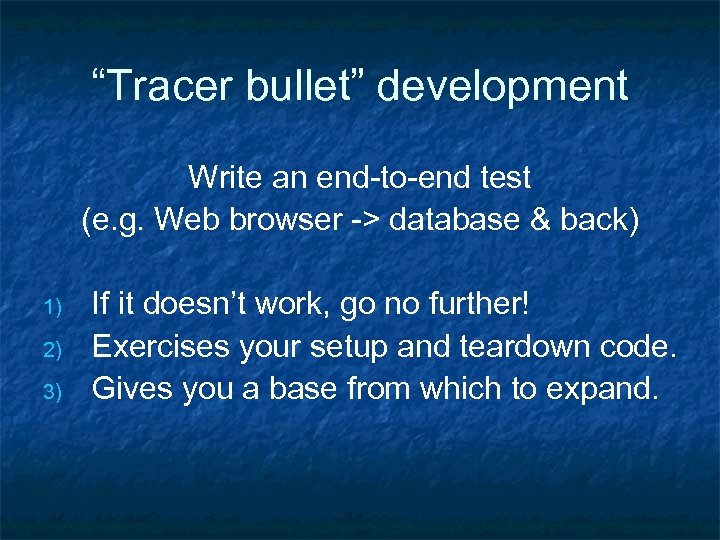 “Tracer bullet” development

Write an end-to-end test
(e.g. Web browser -> database & back)

1) If it doesn’t work, go no further!
2) Exercises your setup and teardown code.
3) Gives you a base from which to expand.